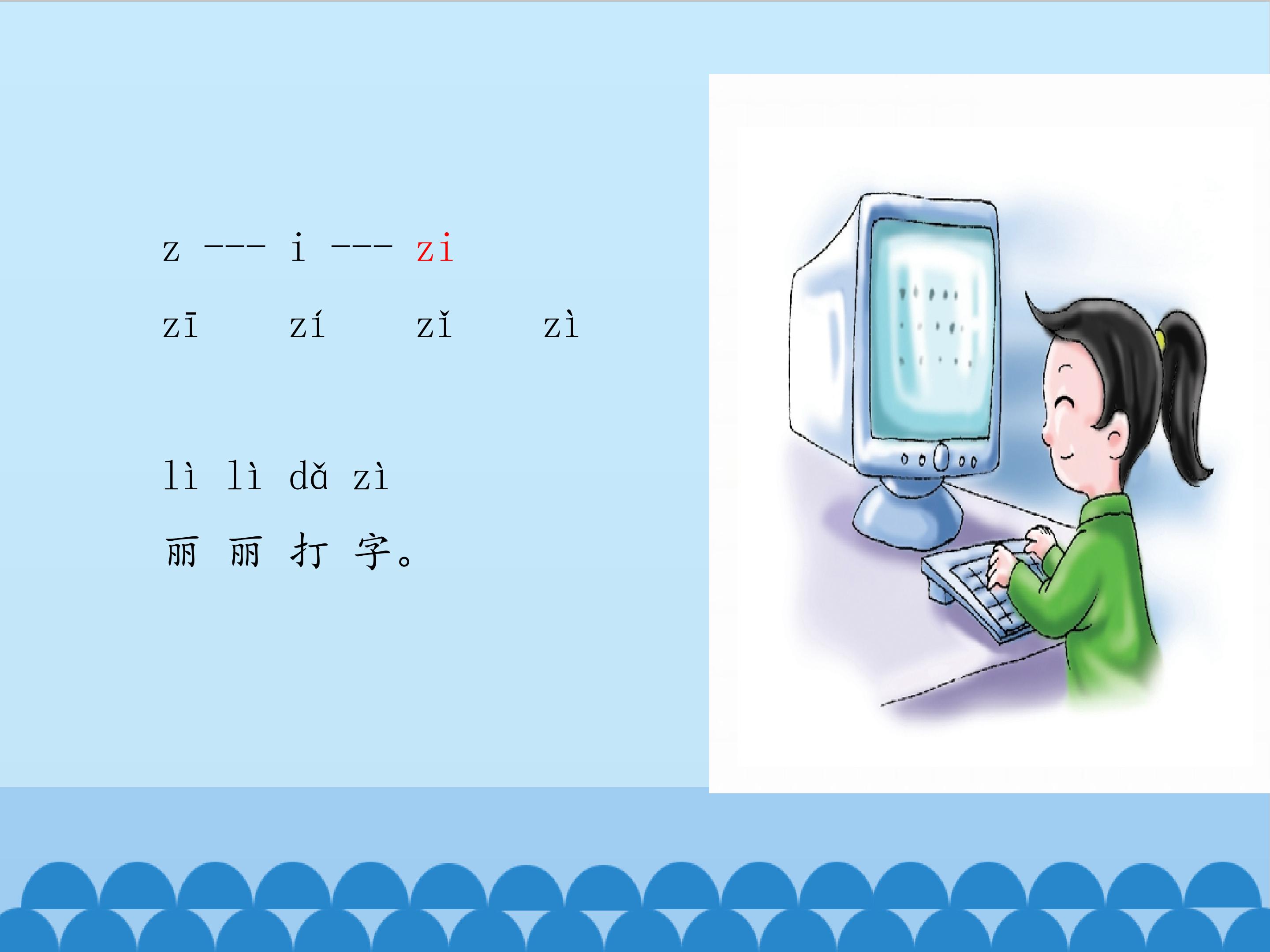 z --- i --- zi

zī zí zǐ zì

lì lì dǎ zì

丽 丽 打 字。